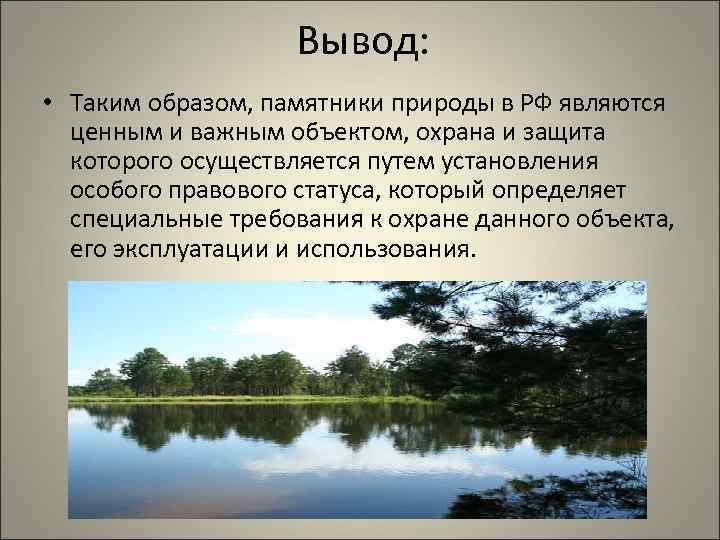 Вывод:

• Таким образом, памятники природы в РФ являются ценным и важным объектом, охрана и защита которого осуществляется путем установления особого правового статуса, который определяет специальные требования к охране данного объекта, его эксплуатации и использования.